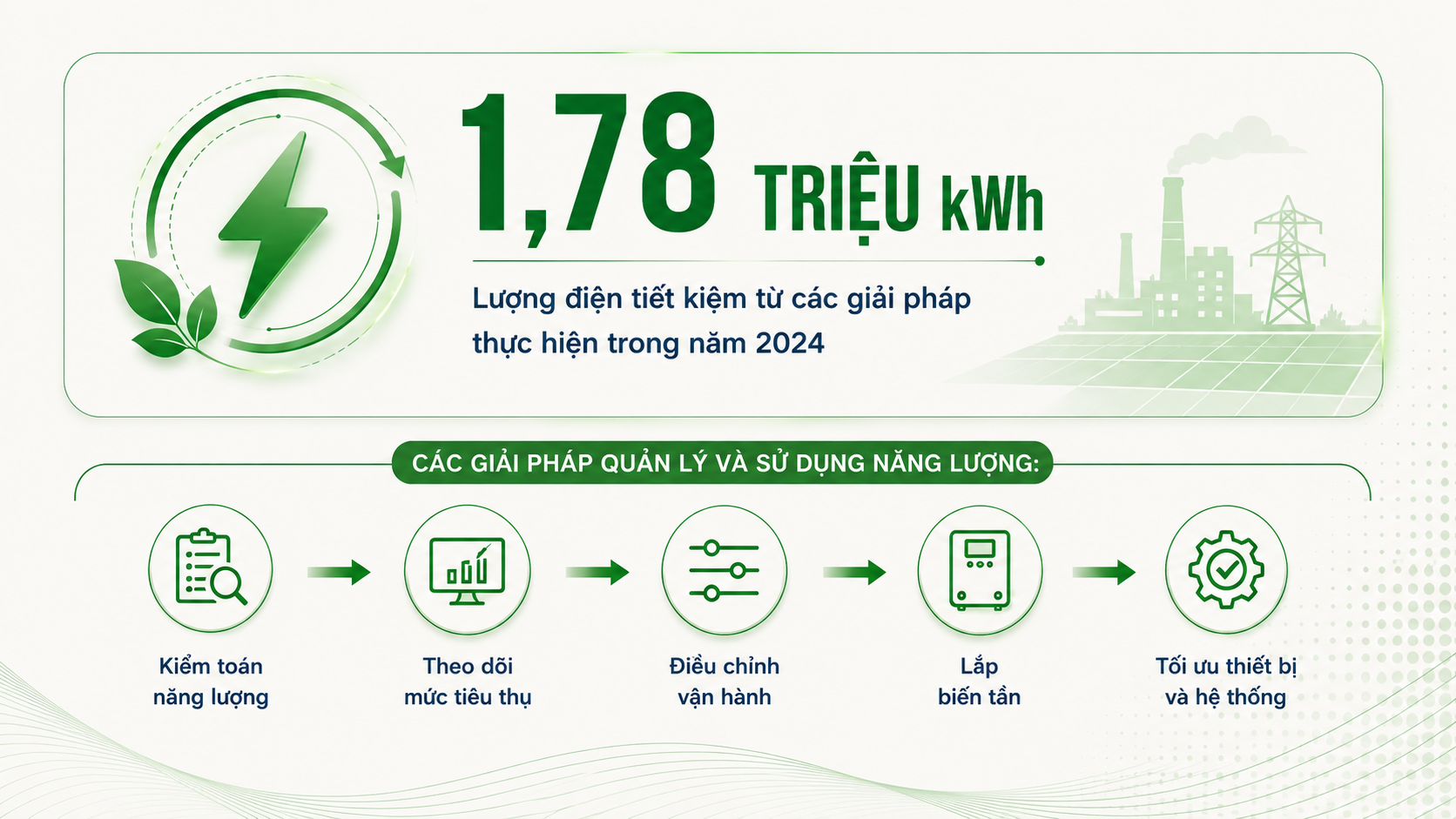 1,78 TRIỆU kWh

Lượng điện tiết kiệm từ các giải pháp thực hiện trong năm 2024

CÁC GIẢI PHÁP QUẢN LÝ VÀ SỬ DỤNG NĂNG LƯỢNG:

Kiểm toán năng lượng

Theo dõi mức tiêu thụ

Điều chỉnh vận hành

Lắp biến tần

Tối ưu thiết bị và hệ thống